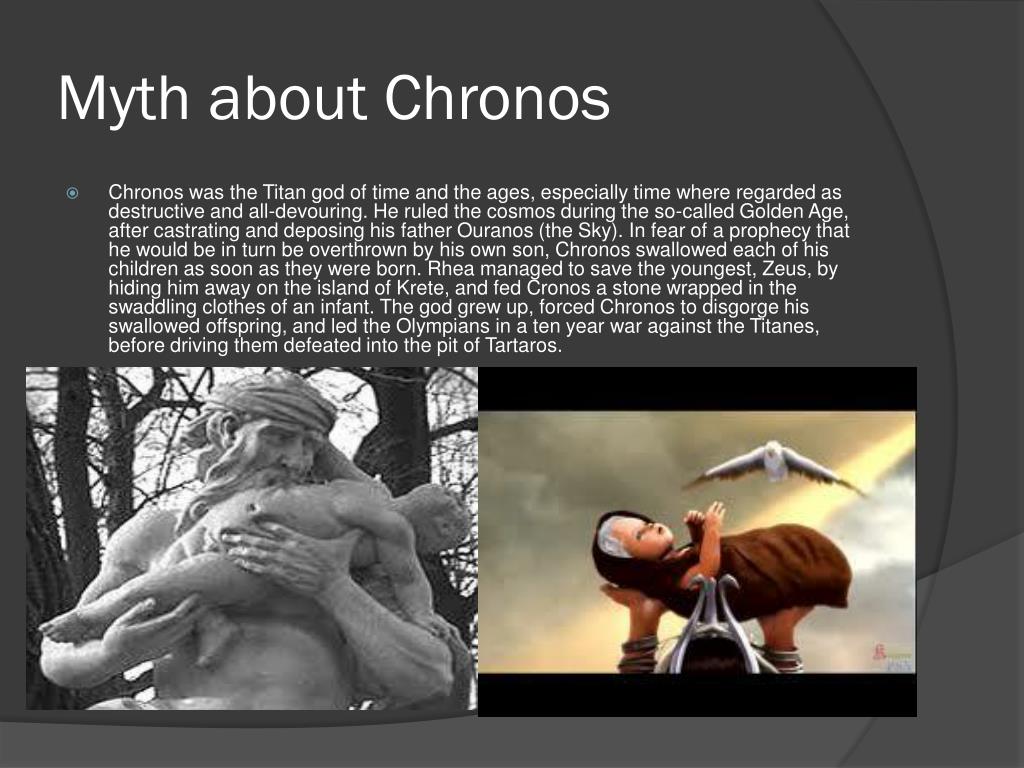 Myth about Chronos

Chronos was the Titan god of time and the ages, especially time where regarded as destructive and all-devouring. He ruled the cosmos during the so-called Golden Age, after castrating and deposing his father Ouranos (the Sky). In fear of a prophecy that he would be in turn be overthrown by his own son, Chronos swallowed each of his children as soon as they were born. Rhea managed to save the youngest, Zeus, by hiding him away on the island of Krete, and fed Cronos a stone wrapped in the swaddling clothes of an infant. The god grew up, forced Chronos to disgorge his swallowed offspring, and led the Olympians in a ten year war against the Titanes, before driving them defeated into the pit of Tartaros.